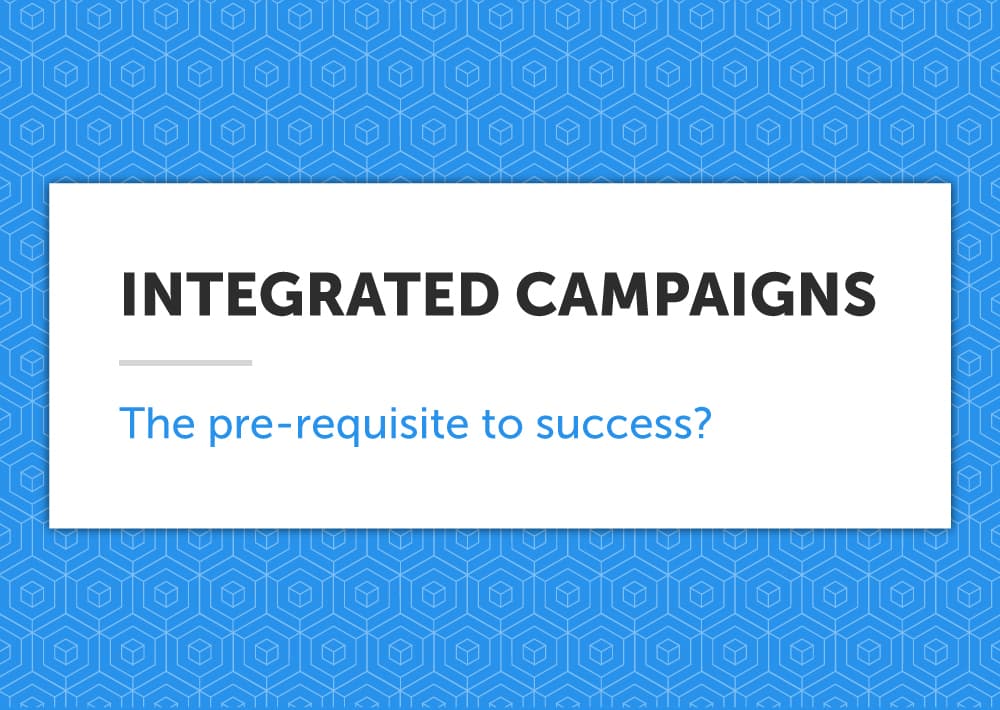 INTEGRATED CAMPAIGNS

The pre-requisite to success?